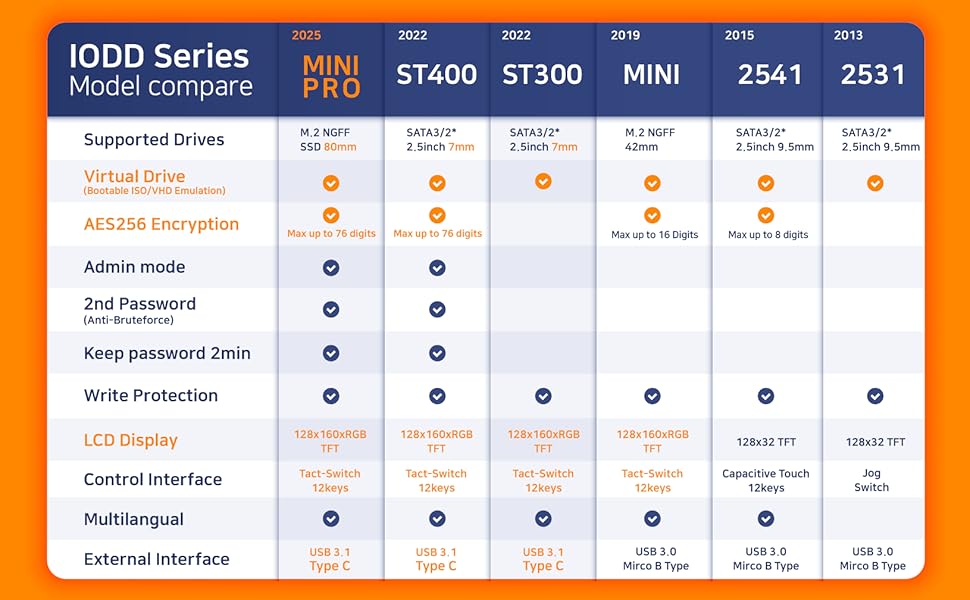 | IODD Series Model compare | 2025 MINI PRO | 2022 ST400 | 2022 ST300 | 2019 MINI | 2015 2541 | 2013 2531 |
|---|---|---|---|---|---|---|
| Supported Drives | M.2 NGFF SSD 80mm | SATA3/2* 2.5inch 7mm | SATA3/2* 2.5inch 7mm | M.2 NGFF 42mm | SATA3/2* 2.5inch 9.5mm | SATA3/2* 2.5inch 9.5mm |
| Virtual Drive (Bootable ISO/VHD Emulation) | ✓ | ✓ | ✓ | ✓ | ✓ | ✓ |
| AES256 Encryption | ✓ Max up to 76 digits | ✓ Max up to 76 digits | | ✓ Max up to 16 Digits | ✓ Max up to 8 digits | |
| Admin mode | ✓ | ✓ | | | | |
| 2nd Password (Anti-Bruteforce) | ✓ | ✓ | | | | |
| Keep password 2min | ✓ | ✓ | | | | |
| Write Protection | ✓ | ✓ | ✓ | ✓ | ✓ | ✓ |
| LCD Display | 128x160xRGB TFT | 128x160xRGB TFT | 128x160xRGB TFT | 128x160xRGB TFT | 128x32 TFT | 128x32 TFT |
| Control Interface | Tact-Switch 12keys | Tact-Switch 12keys | Tact-Switch 12keys | Tact-Switch 12keys | Capacitive Touch 12keys | Jog Switch |
| Multilangual | ✓ | ✓ | ✓ | ✓ | ✓ | |
| External Interface | USB 3.1 Type C | USB 3.1 Type C | USB 3.1 Type C | USB 3.0 Mirco B Type | USB 3.0 Mirco B Type | USB 3.0 Mirco B Type |